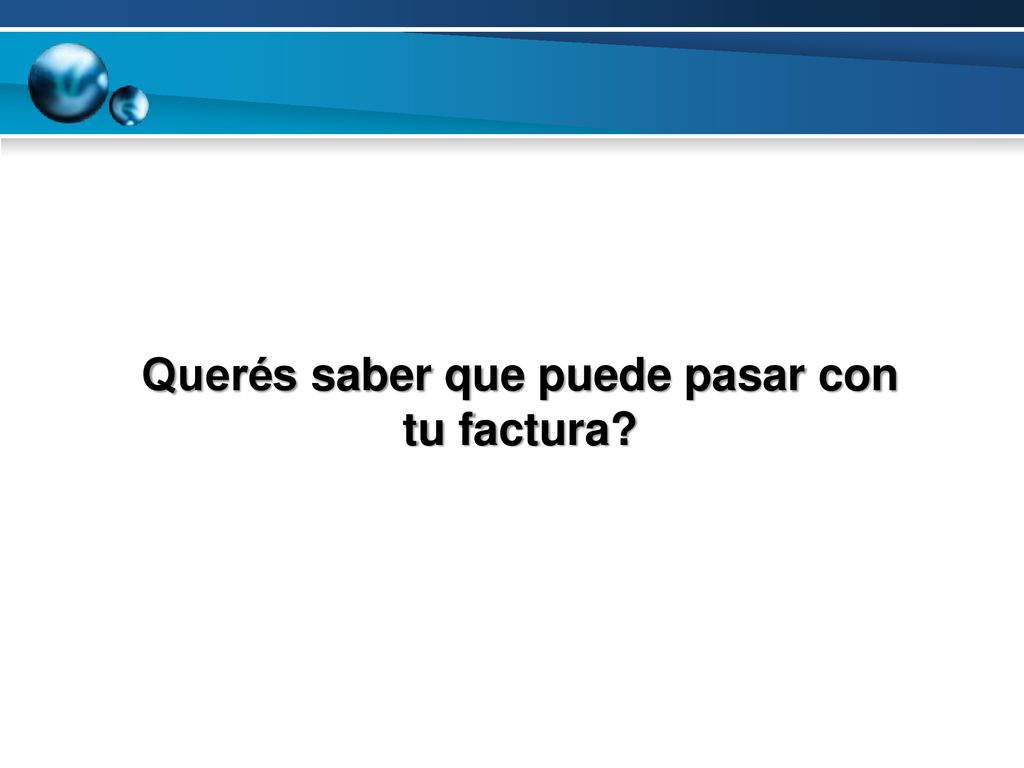 Querés saber que puede pasar con tu factura?